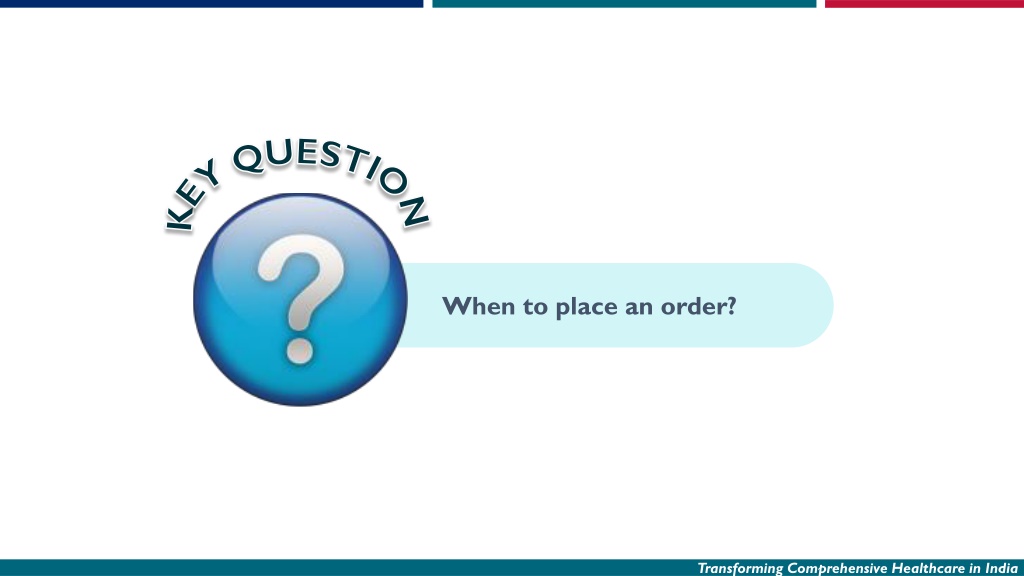 KEY QUESTION

?

When to place an order?

Transforming Comprehensive Healthcare in India